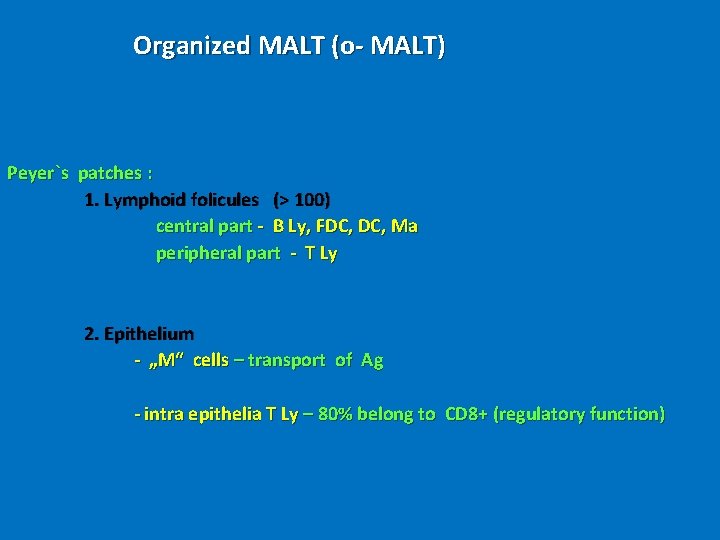 Organized MALT (o- MALT)

Peyer`s patches :

1. Lymphoid folicules (> 100)

central part - B Ly, FDC, DC, Ma

peripheral part - T Ly

2. Epithelium

- „M“ cells – transport of Ag

- intra epithelia T Ly – 80% belong to CD8+ (regulatory function)